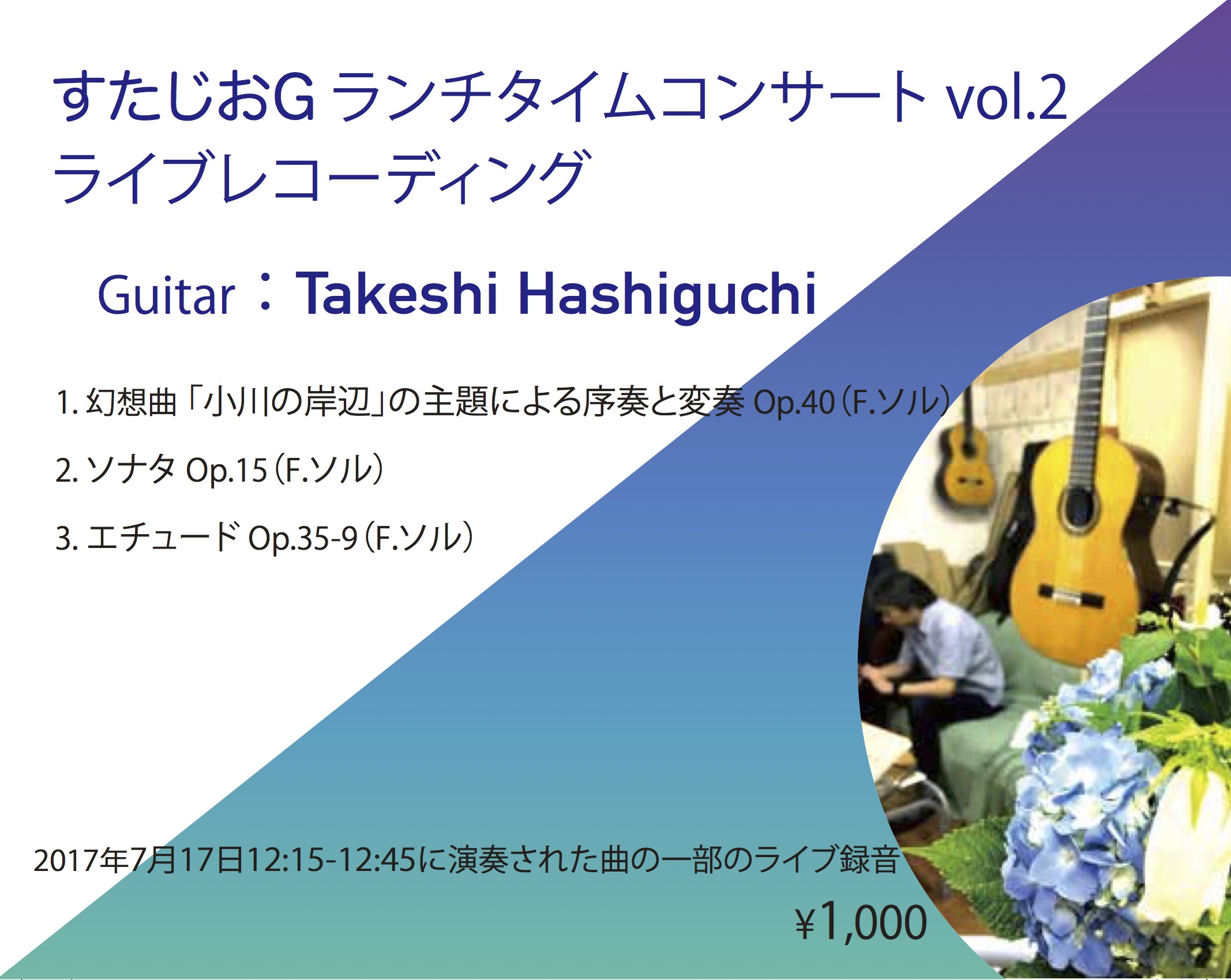 すたじおG ランチタイムコンサート vol.2
ライブレコーディング

Guitar：Takeshi Hashiguchi

1. 幻想曲「小川の岸辺」の主題による序奏と変奏 Op.40（F.ソル）

2. ソナタ Op.15（F.ソル）

3. エチュード Op.35-9（F.ソル）

2017年7月17日12:15-12:45に演奏された曲の一部のライブ録音

¥1,000